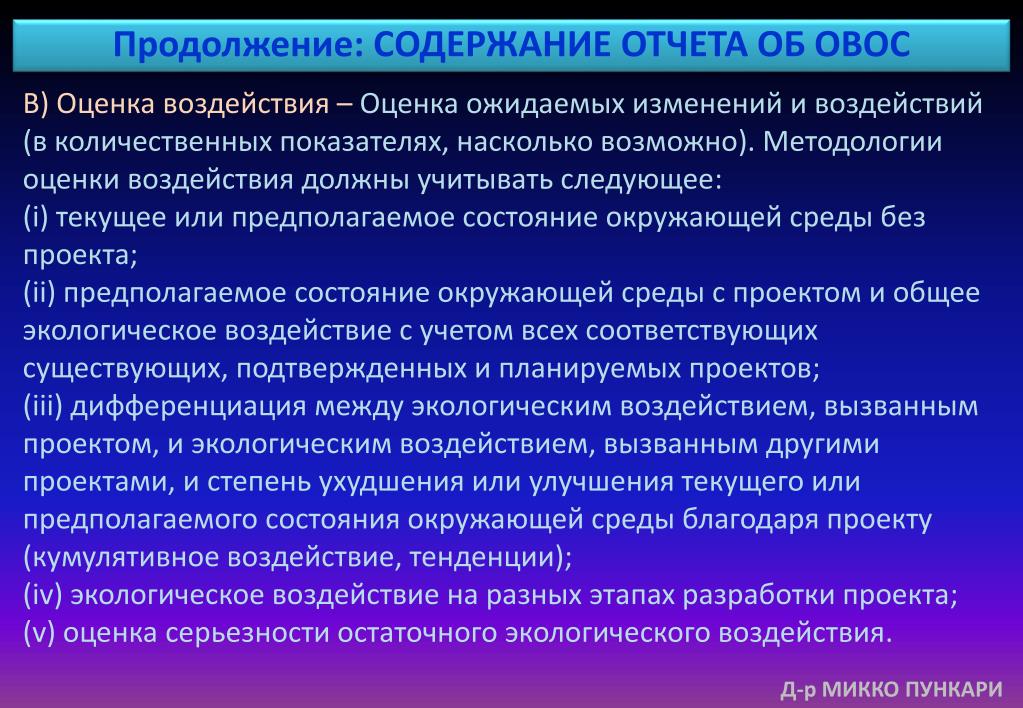 Продолжение: СОДЕРЖАНИЕ ОТЧЕТА ОБ ОВОС

В) Оценка воздействия – Оценка ожидаемых изменений и воздействий (в количественных показателях, насколько возможно). Методологии оценки воздействия должны учитывать следующее:
(i) текущее или предполагаемое состояние окружающей среды без проекта;
(ii) предполагаемое состояние окружающей среды с проектом и общее экологическое воздействие с учетом всех соответствующих существующих, подтвержденных и планируемых проектов;
(iii) дифференциация между экологическим воздействием, вызванным проектом, и экологическим воздействием, вызванным другими проектами, и степень ухудшения или улучшения текущего или предполагаемого состояния окружающей среды благодаря проекту (кумулятивное воздействие, тенденции);
(iv) экологическое воздействие на разных этапах разработки проекта;
(v) оценка серьезности остаточного экологического воздействия.

Д-р МИККО ПУНКАРИ